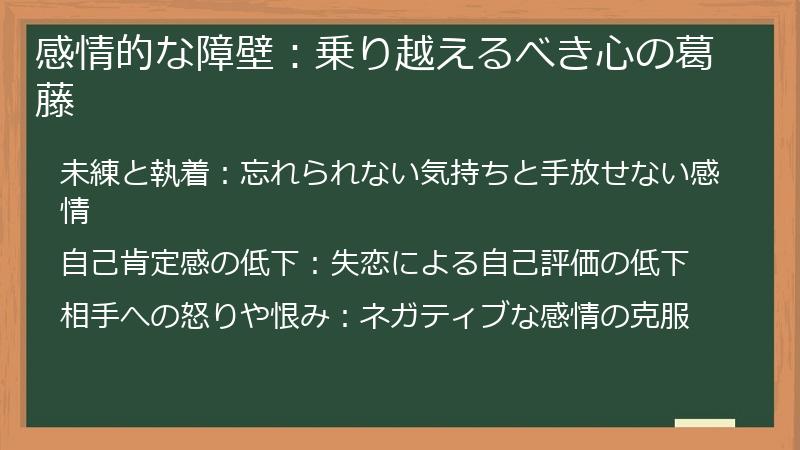 感情的な障壁：乗り越えるべき心の葛藤

未練と執着：忘れられない気持ちと手放せない感情

自己肯定感の低下：失恋による自己評価の低下

相手への怒りや恨み：ネガティブな感情の克服